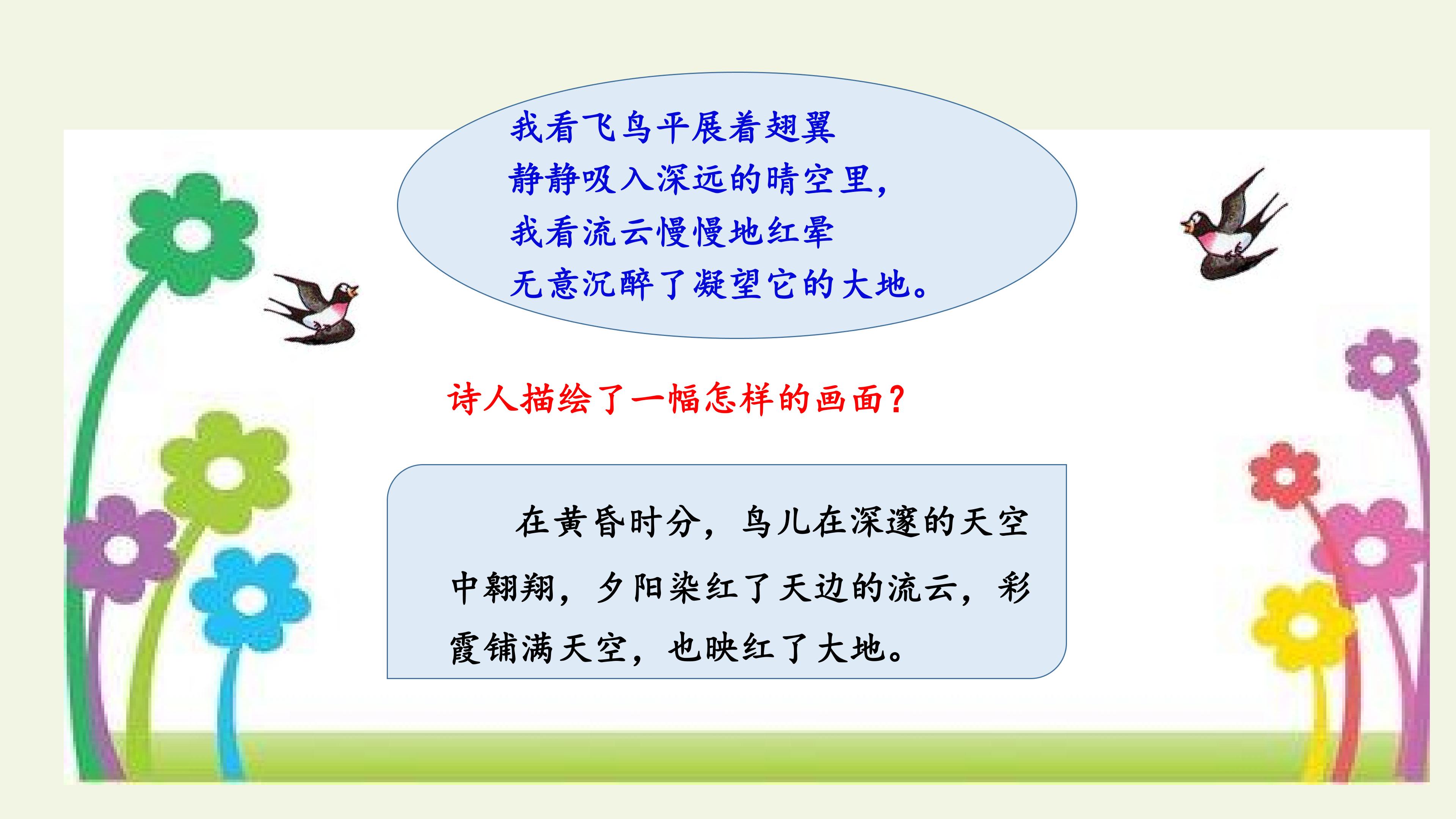 我看飞鸟平展着翅翼
静静吸入深远的晴空里，
我看流云慢慢地红晕
无意沉醉了凝望它的大地。

诗人描绘了一幅怎样的画面？

在黄昏时分，鸟儿在深邃的天空中翱翔，夕阳染红了天边的流云，彩霞铺满天空，也映红了大地。